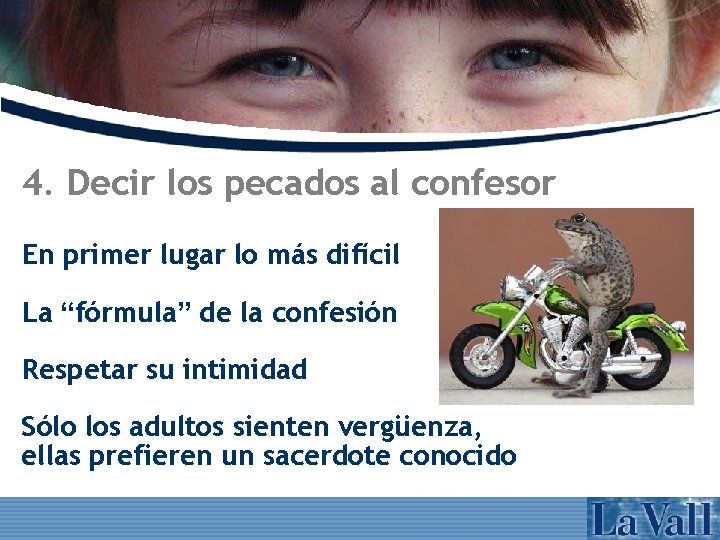 4. Decir los pecados al confesor

En primer lugar lo más difícil

La “fórmula” de la confesión

Respetar su intimidad

Sólo los adultos sienten vergüenza, ellas prefieren un sacerdote conocido

La Vall